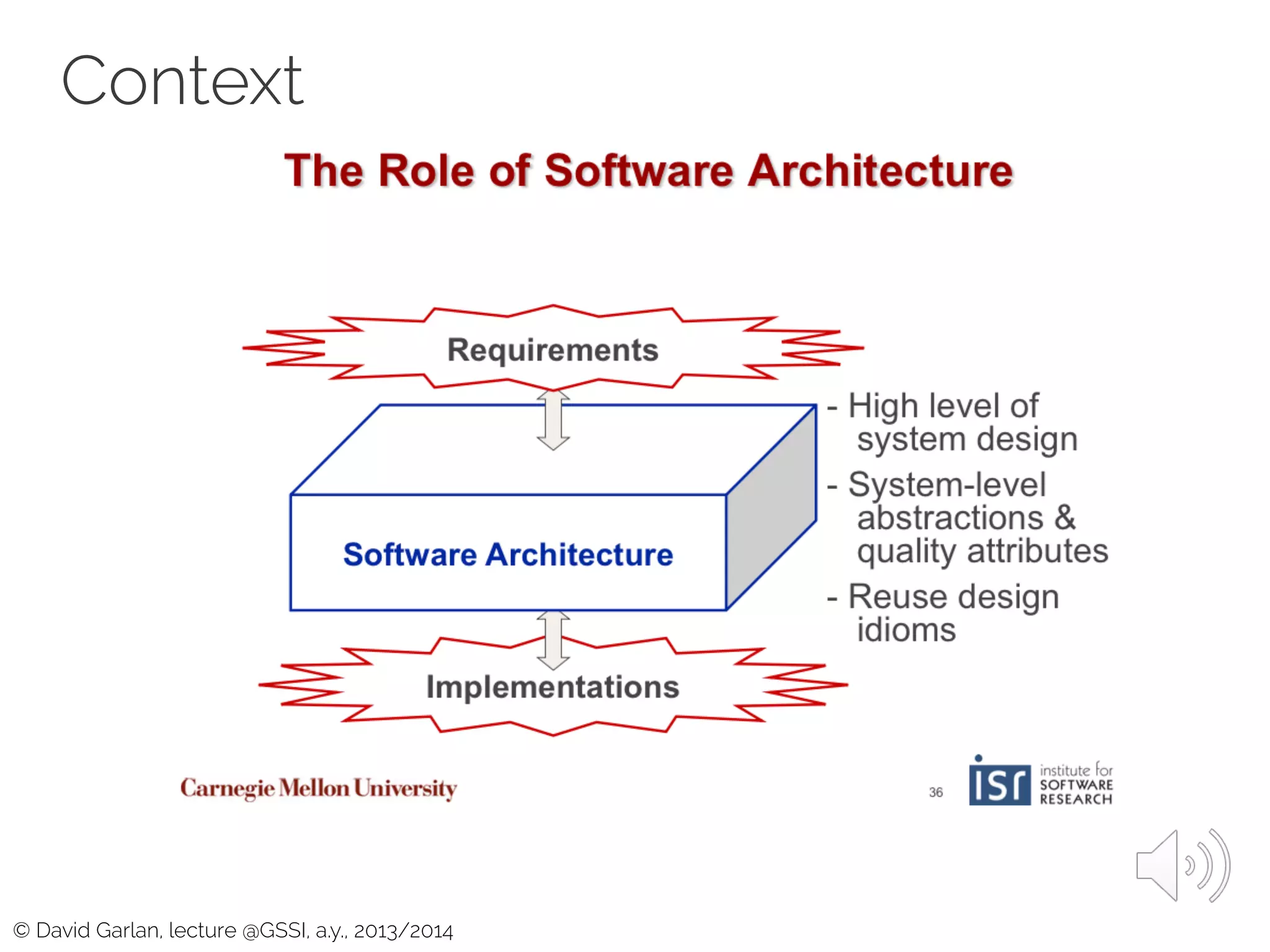 Context

The Role of Software Architecture

Requirements

Software Architecture

Implementations

- High level of system design
- System-level abstractions & quality attributes
- Reuse design idioms

Carnegie Mellon University

36

isr institute for SOFTWARE RESEARCH

© David Garlan, lecture @GSSI, a.y., 2013/2014